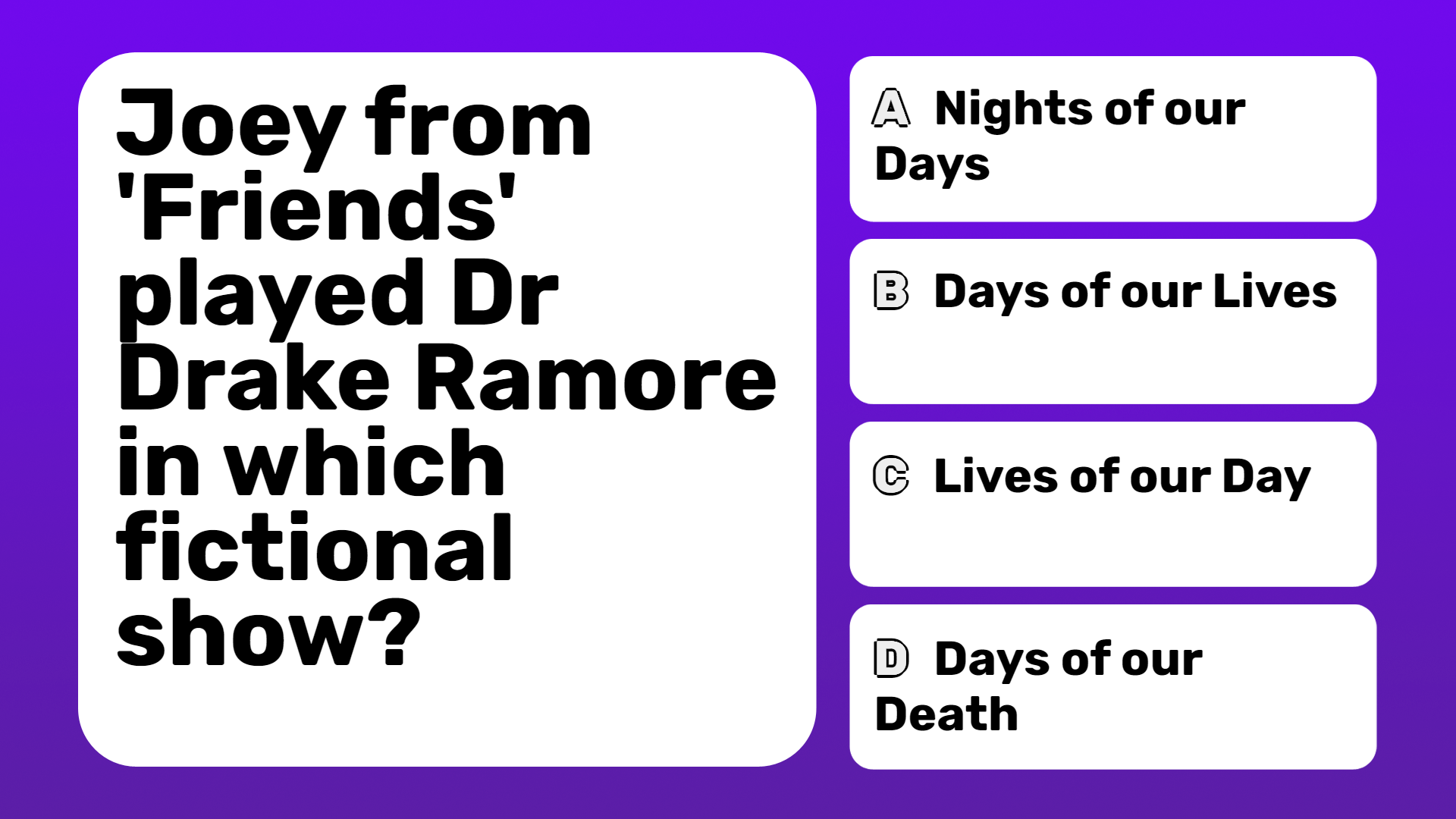 Joey from 'Friends' played Dr Drake Ramore in which fictional show?

A Nights of our Days

B Days of our Lives

C Lives of our Day

D Days of our Death